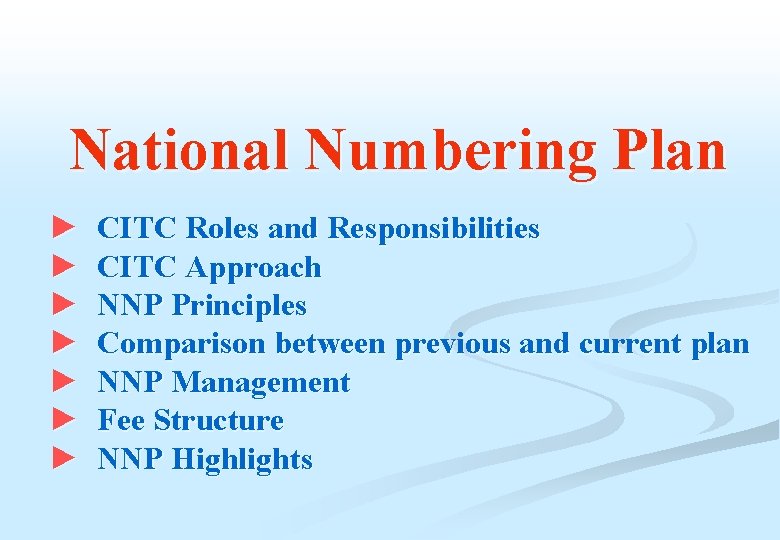 National Numbering Plan

► CITC Roles and Responsibilities
► CITC Approach
► NNP Principles
► Comparison between previous and current plan
► NNP Management
► Fee Structure
► NNP Highlights